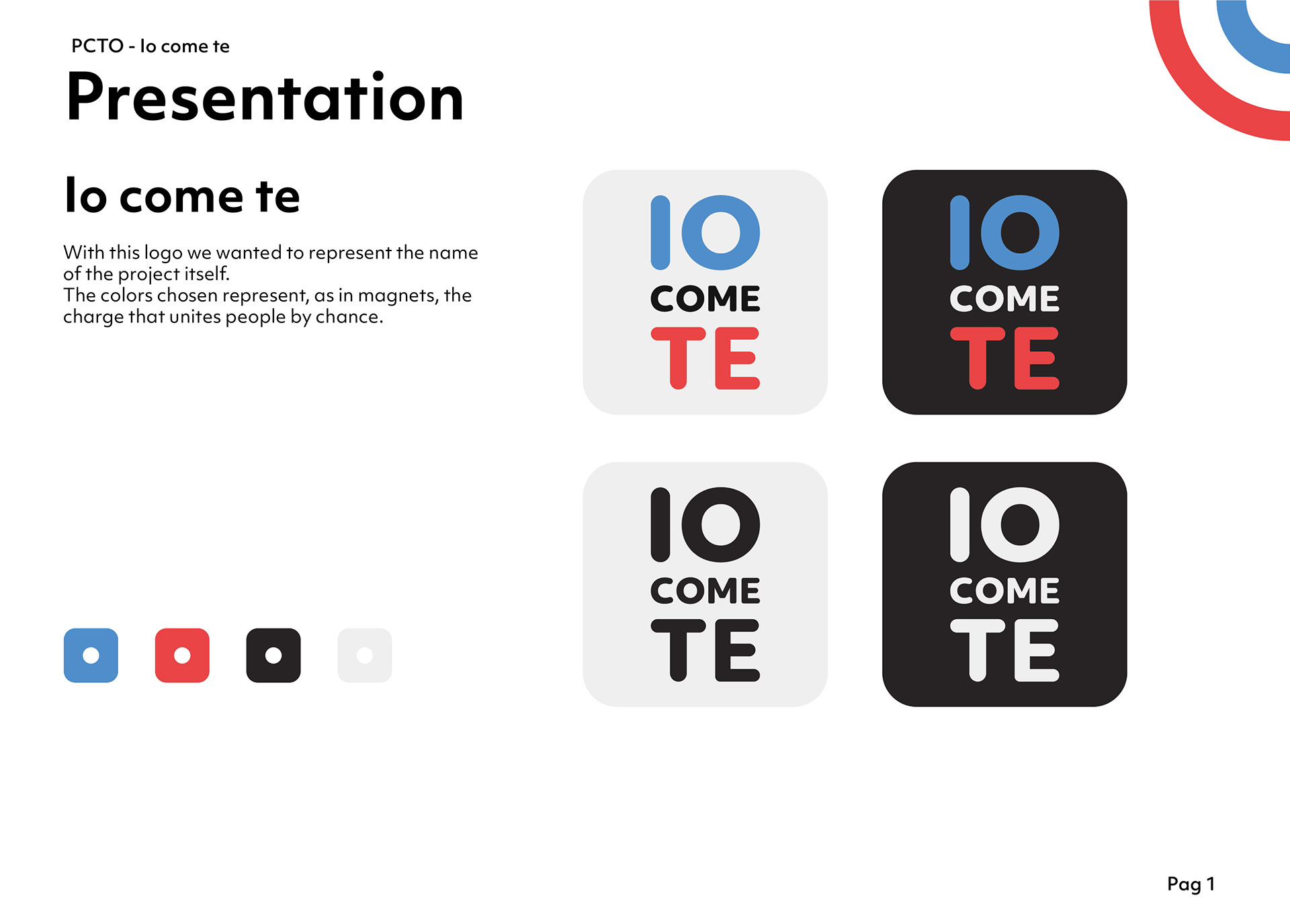 PCTO - Io come te

Presentation

Io come te

With this logo we wanted to represent the name of the project itself.
The colors chosen represent, as in magnets, the charge that unites people by chance.

IO
COME
TE

IO
COME
TE

IO
COME
TE

IO
COME
TE

Pag 1